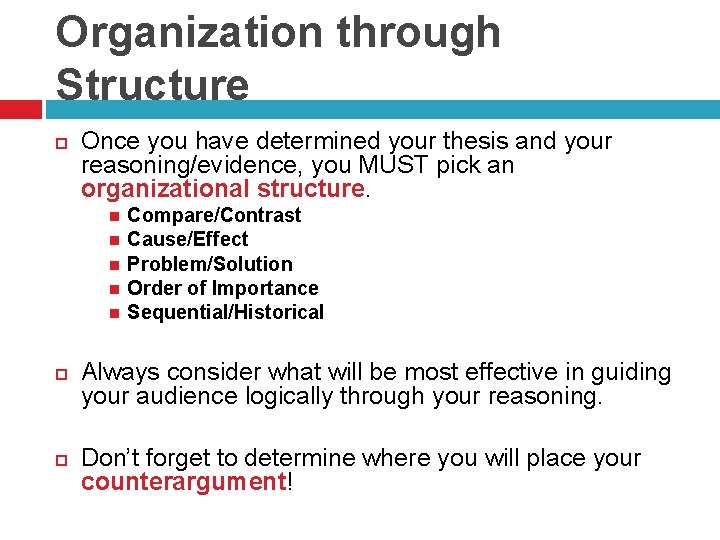 Organization through Structure

Once you have determined your thesis and your reasoning/evidence, you MUST pick an organizational structure.

Compare/Contrast
Cause/Effect
Problem/Solution
Order of Importance
Sequential/Historical

Always consider what will be most effective in guiding your audience logically through your reasoning.

Don't forget to determine where you will place your counterargument!